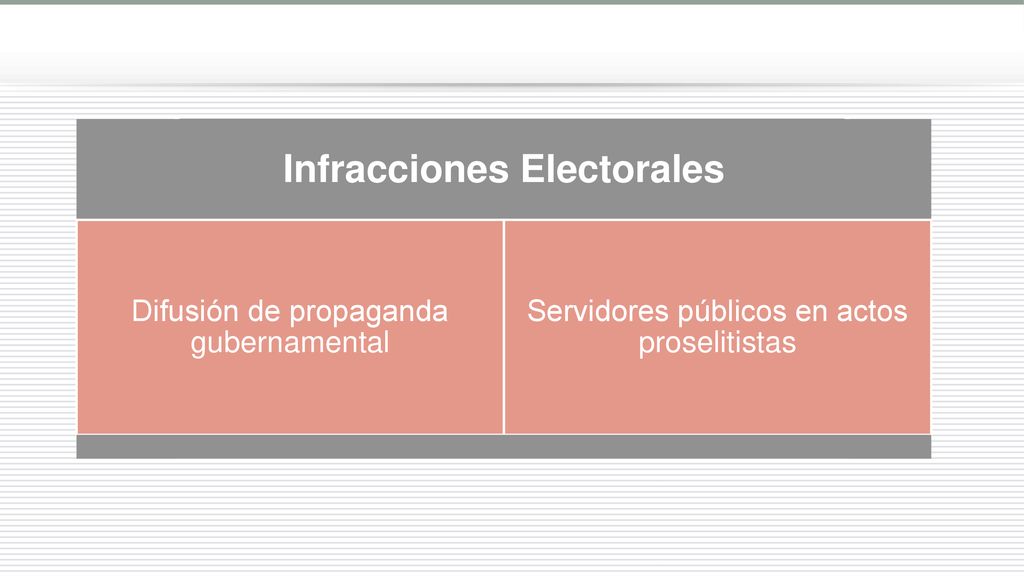 Infracciones Electorales

Difusión de propaganda gubernamental

Servidores públicos en actos proselitistas